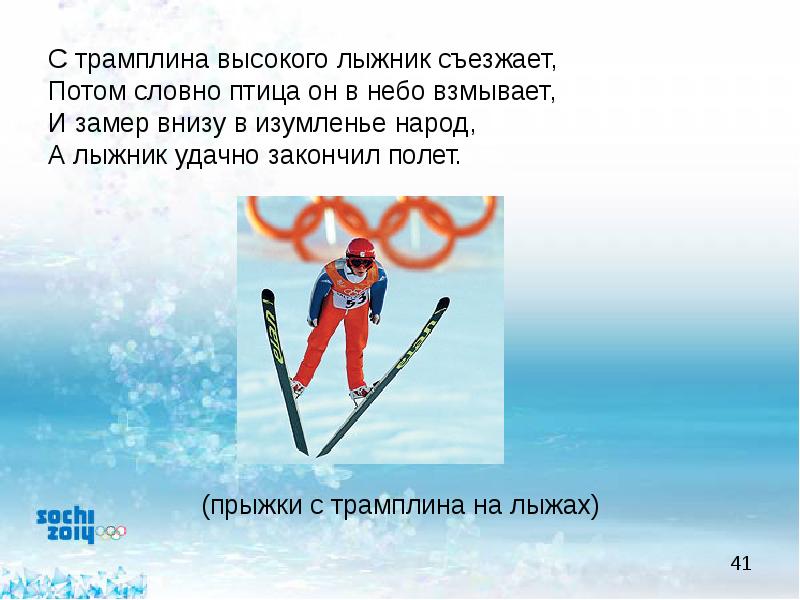 С трамплина высокого лыжник съезжает,
Потом словно птица он в небо взмывает,
И замер внизу в изумленье народ,
А лыжник удачно закончил полет.

53

elan

elan

(прыжки с трамплина на лыжах)

sochi 2014

41